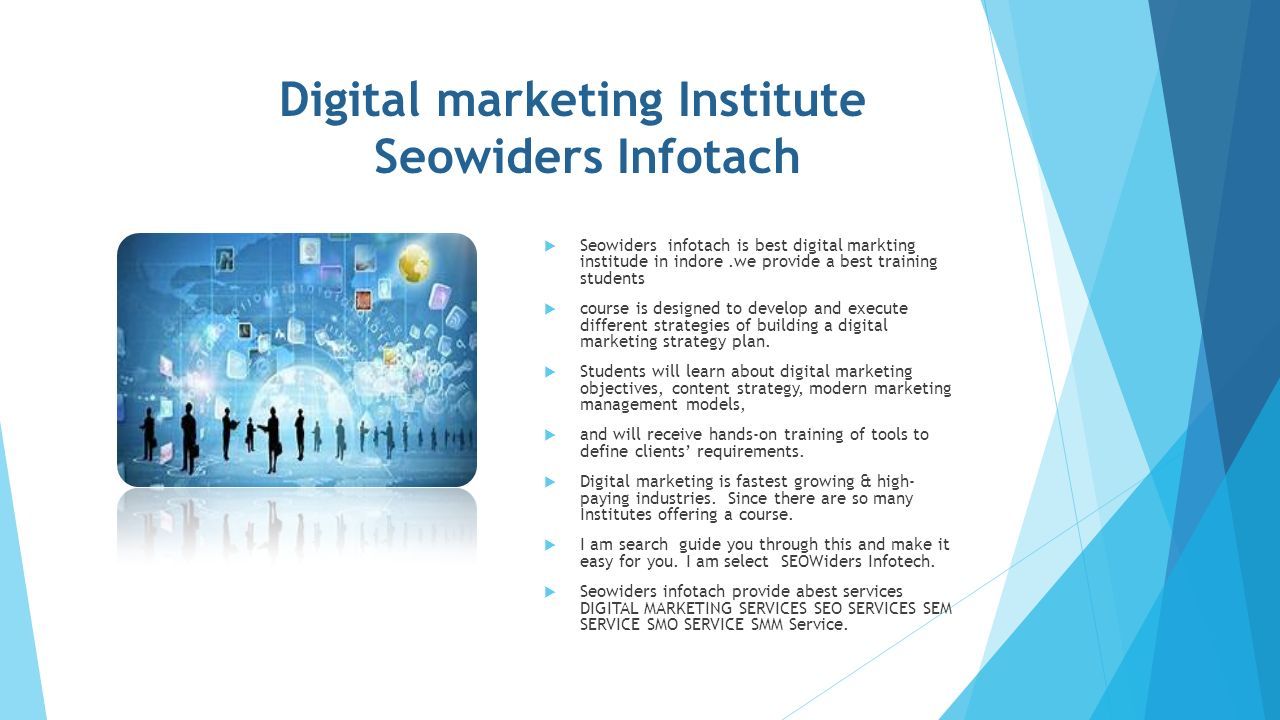 Digital marketing Institute Seowiders Infotach

Seowiders infotach is best digital markting institude in indore .we provide a best training students

course is designed to develop and execute different strategies of building a digital marketing strategy plan.

Students will learn about digital marketing objectives, content strategy, modern marketing management models,

and will receive hands-on training of tools to define clients' requirements.

Digital marketing is fastest growing & high-paying industries. Since there are so many Institutes offering a course.

I am search guide you through this and make it easy for you. I am select SEOWiders Infotech.

Seowiders infotach provide abest services DIGITAL MARKETING SERVICES SEO SERVICES SEM SERVICE SMO SERVICE SMM Service.